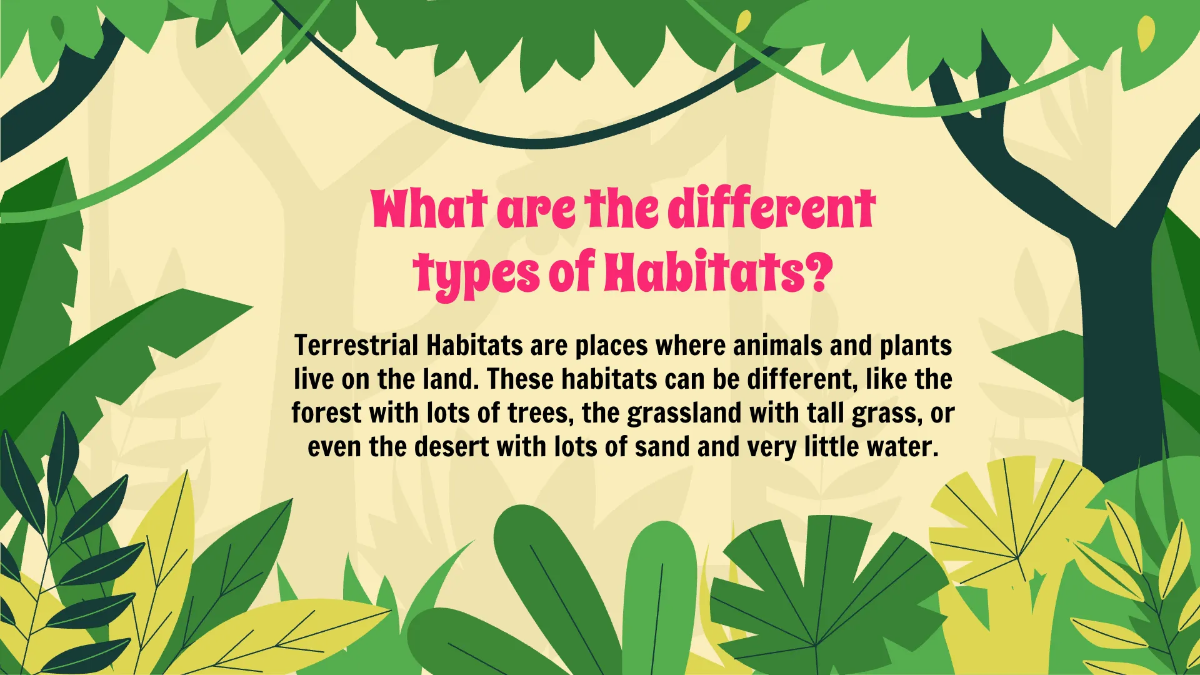 What are the different types of Habitats?

Terrestrial Habitats are places where animals and plants live on the land. These habitats can be different, like the forest with lots of trees, the grassland with tall grass, or even the desert with lots of sand and very little water.